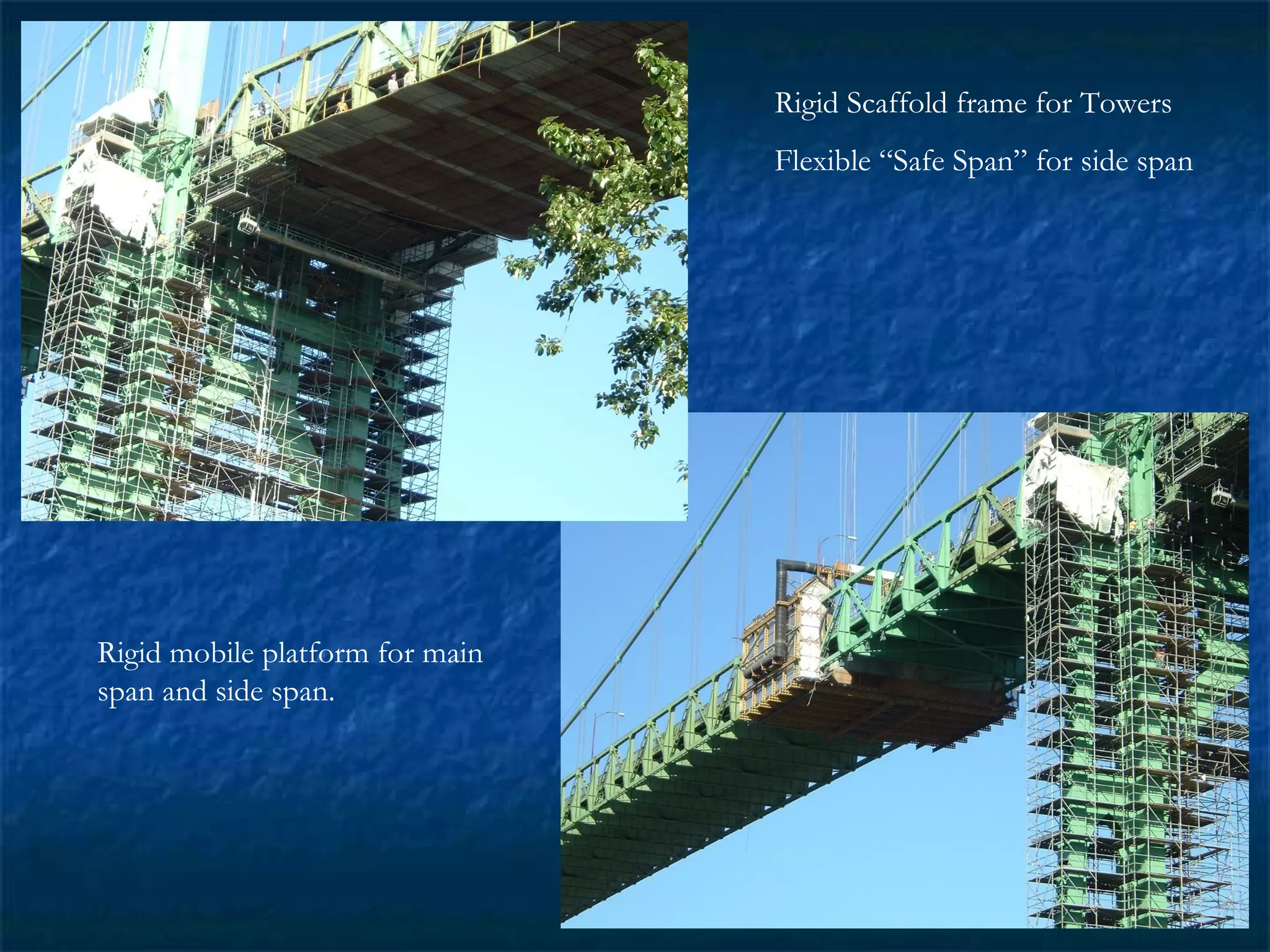 Rigid Scaffold frame for Towers

Flexible “Safe Span” for side span

Rigid mobile platform for main span and side span.